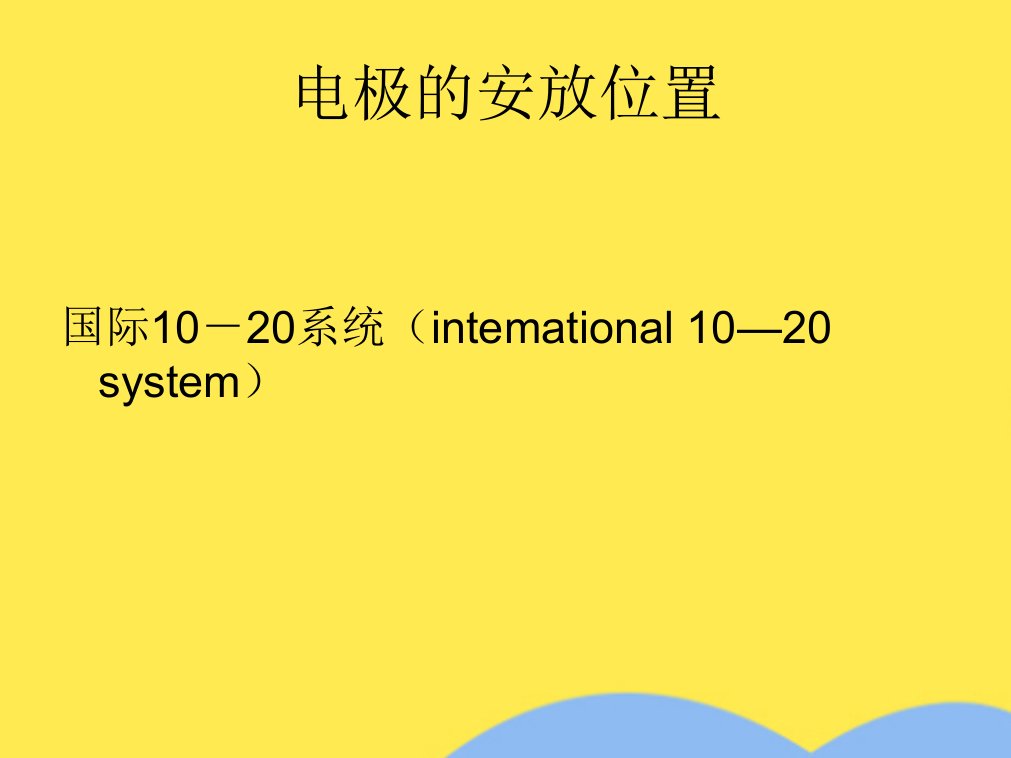 电极的安放位置

国际10－20系统（intemational 10—20 system）